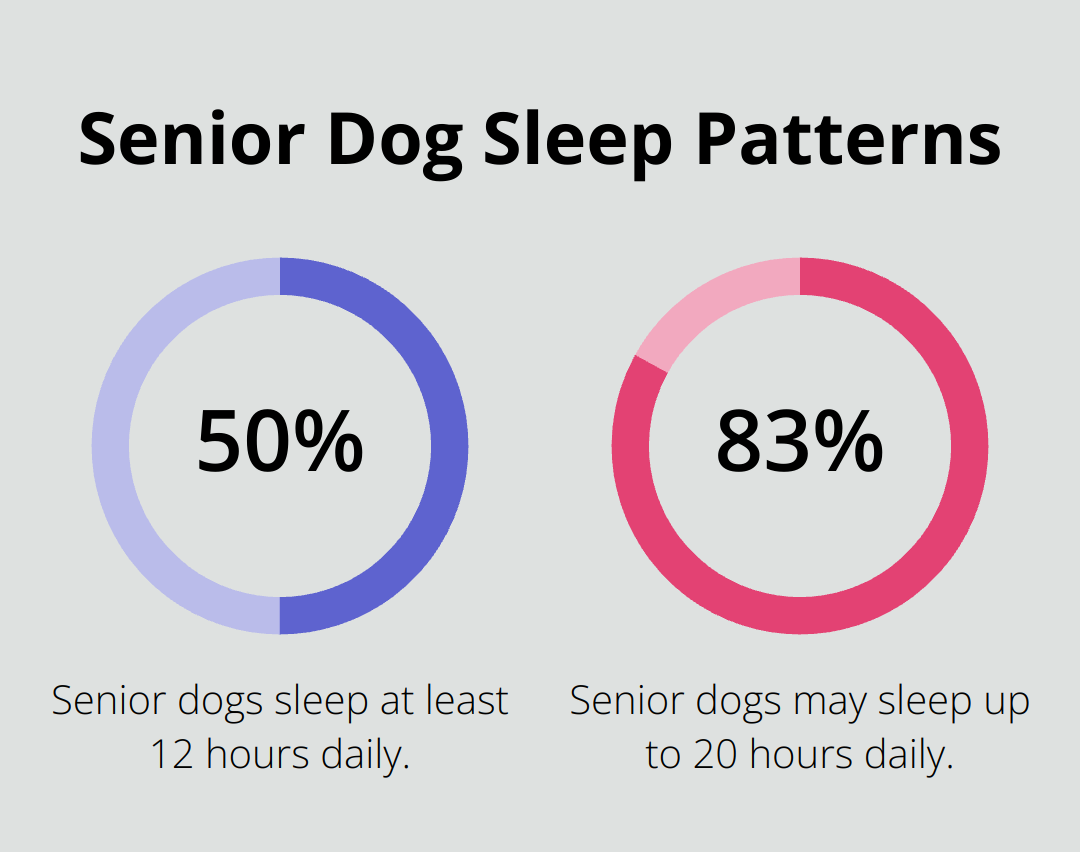 Senior Dog Sleep Patterns

50%

Senior dogs sleep at least 12 hours daily.

83%

Senior dogs may sleep up to 20 hours daily.